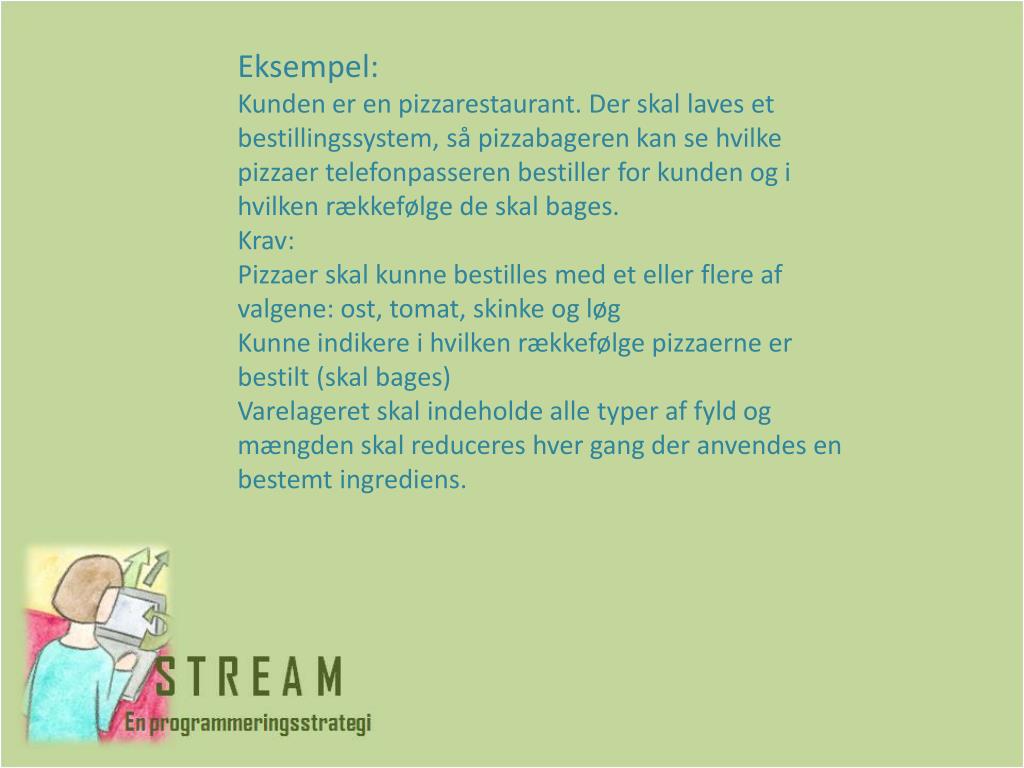 Eksempel:
Kunden er en pizzarestaurant. Der skal laves et bestillingssystem, så pizzabageren kan se hvilke pizzaer telefonpasseren bestiller for kunden og i hvilken rækkefølge de skal bages.
Krav:
Pizzaer skal kunne bestilles med et eller flere af valgene: ost, tomat, skinke og løg
Kunne indikere i hvilken rækkefølge pizzaerne er bestilt (skal bages)
Varelageret skal indeholde alle typer af fyld og mængden skal reduceres hver gang der anvendes en bestemt ingrediens.

STREAM
En programmeringsstrategi